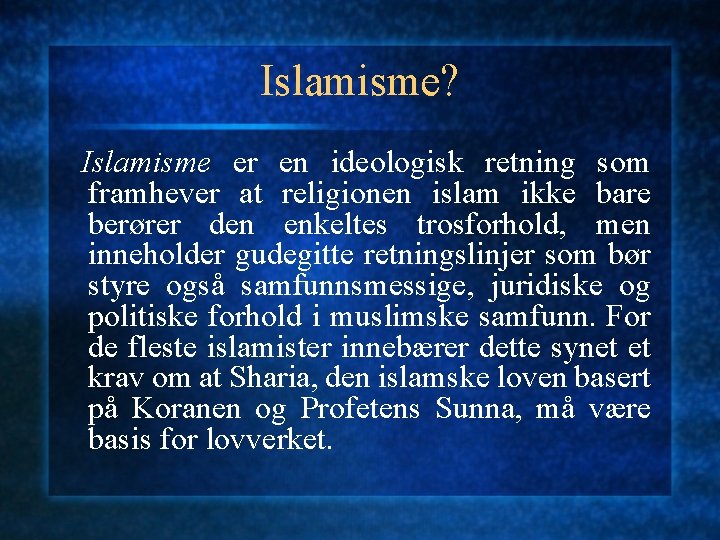 Islamisme?

Islamisme er en ideologisk retning som framhever at religionen islam ikke bare berører den enkeltes trosforhold, men inneholder gudegitte retningslinjer som bør styre også samfunnsmessige, juridiske og politiske forhold i muslimske samfunn. For de fleste islamister innebærer dette synet et krav om at Sharia, den islamske loven basert på Koranen og Profetens Sunna, må være basis for lovverket.